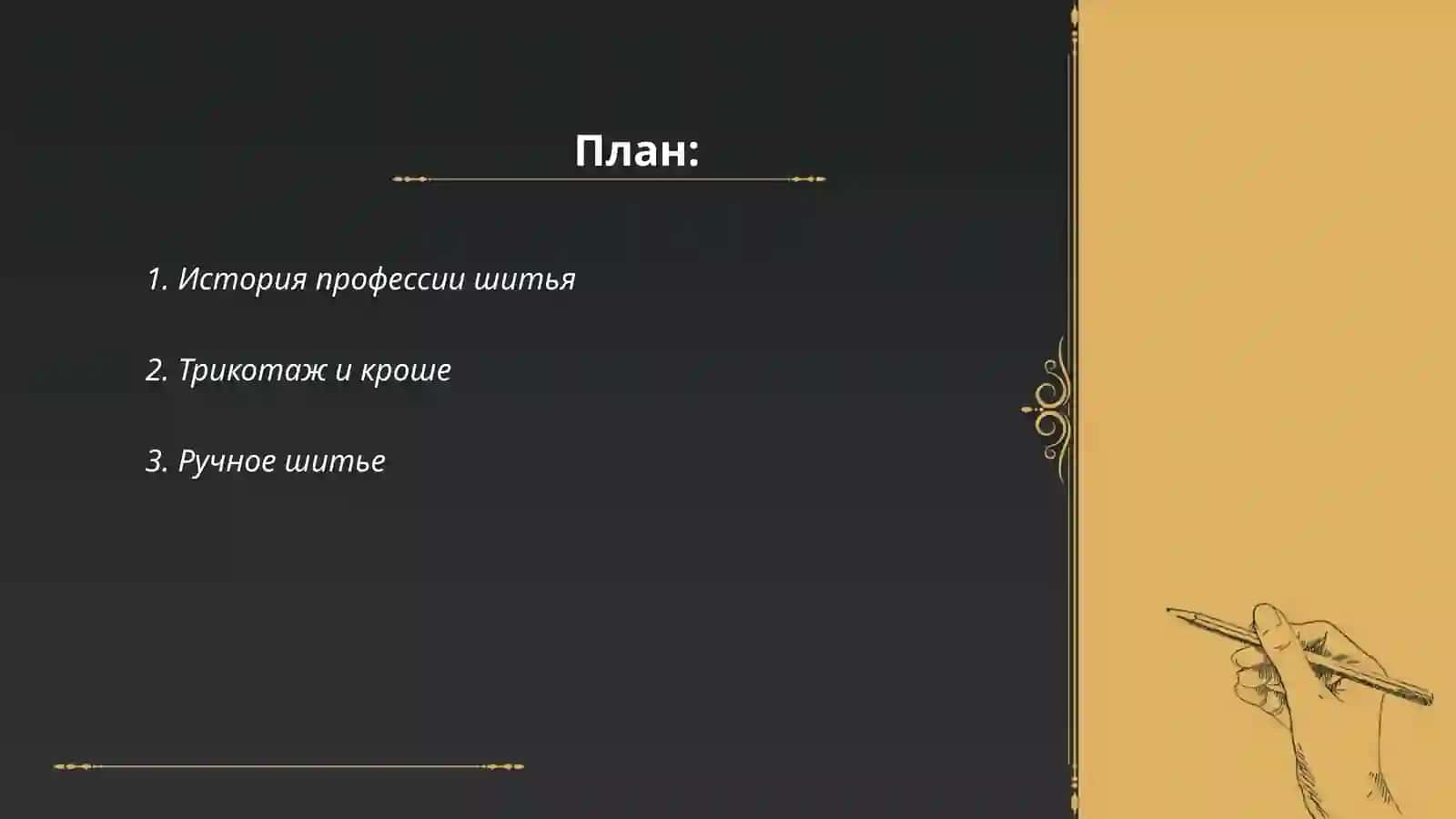 План:

1. История профессии шитья

2. Трикотаж и кроше

3. Ручное шитье